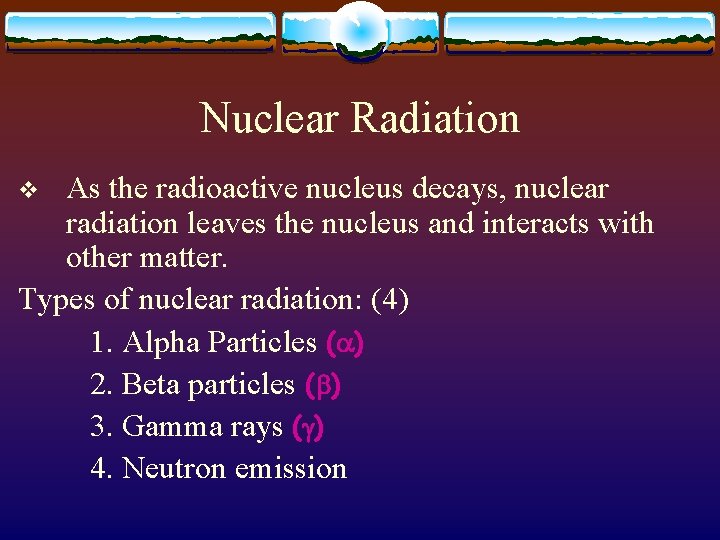 Nuclear Radiation

❖ As the radioactive nucleus decays, nuclear radiation leaves the nucleus and interacts with other matter.

Types of nuclear radiation: (4)

1. Alpha Particles ($\alpha$)
2. Beta particles ($\beta$)
3. Gamma rays ($\gamma$)
4. Neutron emission